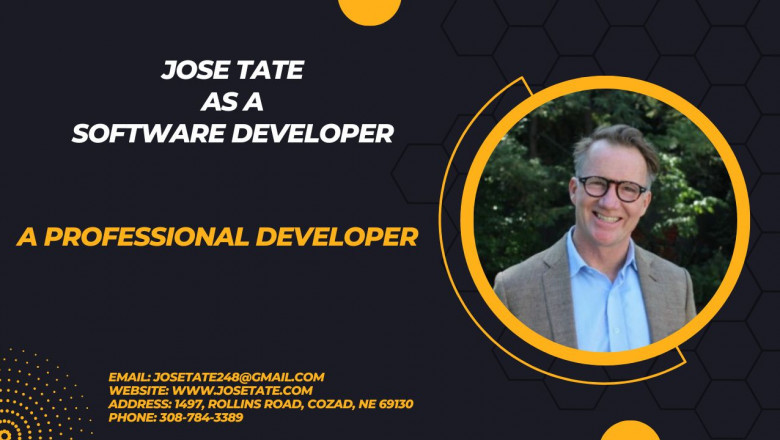 JOSE TATE
AS A
SOFTWARE DEVELOPER

A PROFESSIONAL DEVELOPER

EMAIL: JOSETATE248@GMAIL.COM
WEBSITE: WWW.JOSETATE.COM
ADDRESS: 1497, ROLLINS ROAD, COZAD, NE 69130
PHONE: 308-784-3389